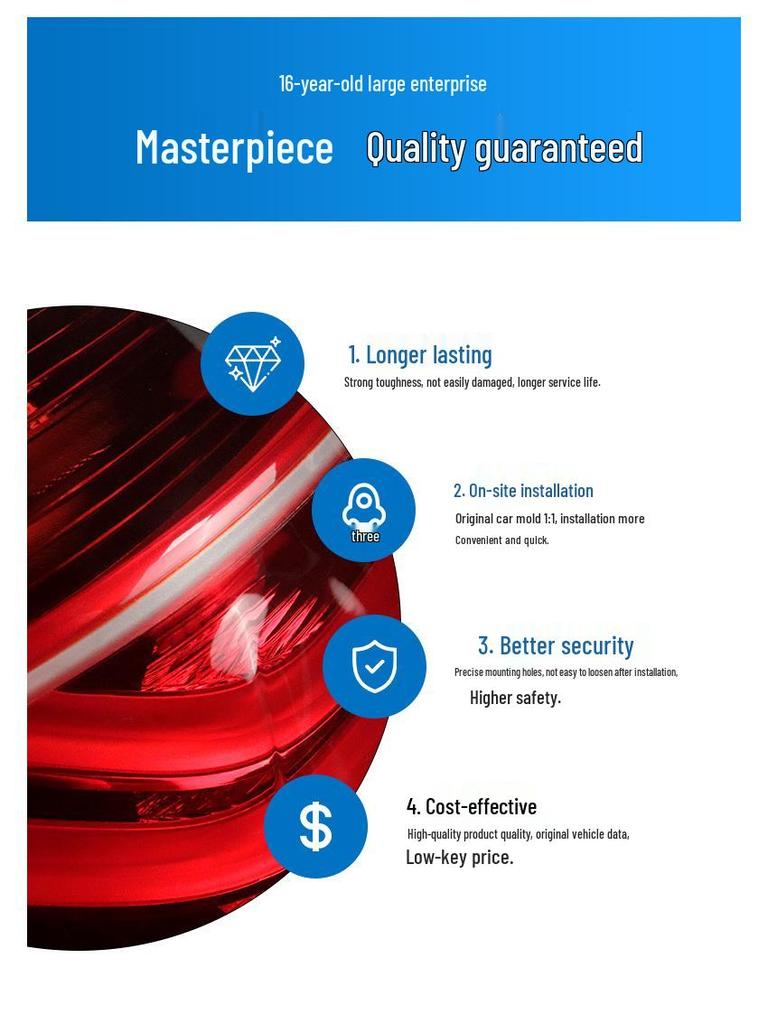 16-year-old large enterprise

Masterpiece Quality guaranteed

1. Longer lasting
Strong toughness, not easily damaged, longer service life.

three

2. On-site installation
Original car mold 1:1, installation more
Convenient and quick.

3. Better security
Precise mounting holes, not easy to loosen after installation,
Higher safety.

$

4. Cost-effective
High-quality product quality, original vehicle data,
Low-key price.